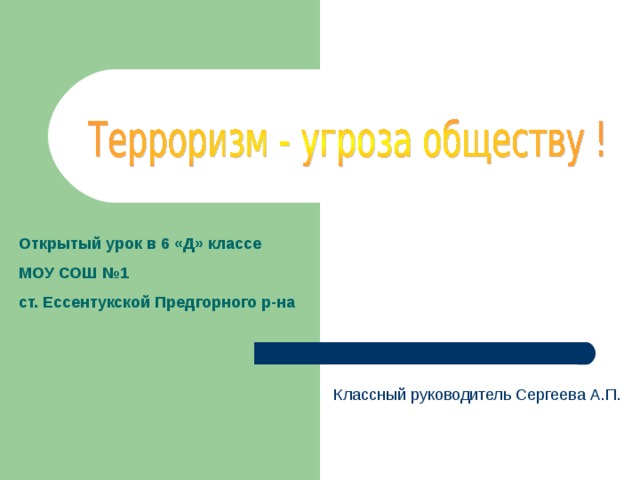 Терроризм - угроза обществу !

Открытый урок в 6 «Д» классе

МОУ СОШ №1

ст. Ессентукской Предгорного р-на

Классный руководитель Сергеева А.П.